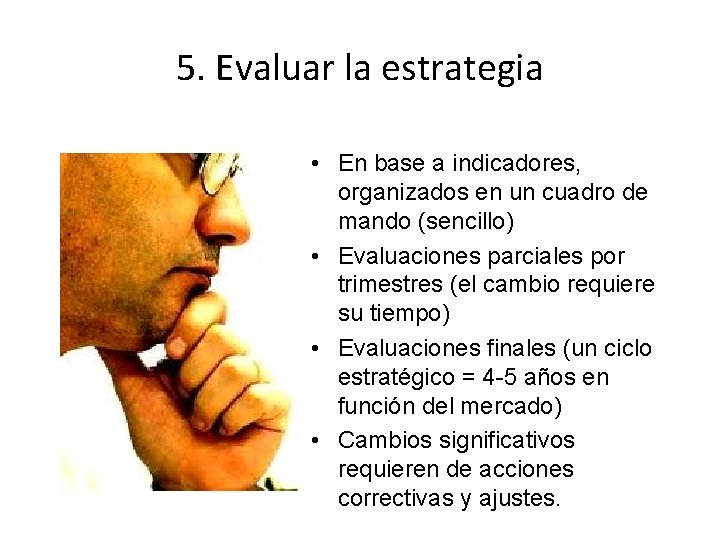 5. Evaluar la estrategia

• En base a indicadores, organizados en un cuadro de mando (sencillo)
• Evaluaciones parciales por trimestres (el cambio requiere su tiempo)
• Evaluaciones finales (un ciclo estratégico = 4-5 años en función del mercado)
• Cambios significativos requieren de acciones correctivas y ajustes.